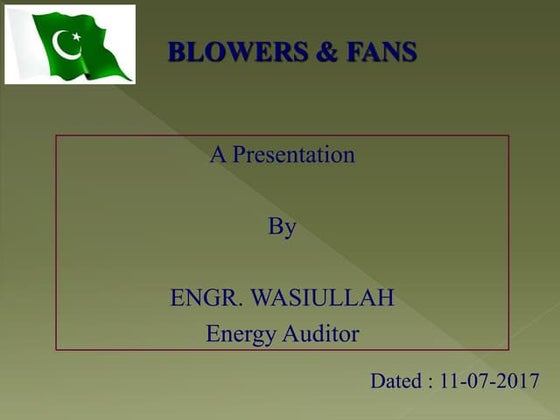 BLOWERS & FANS

A Presentation

By

ENGR. WASIULLAH
Energy Auditor

Dated : 11-07-2017